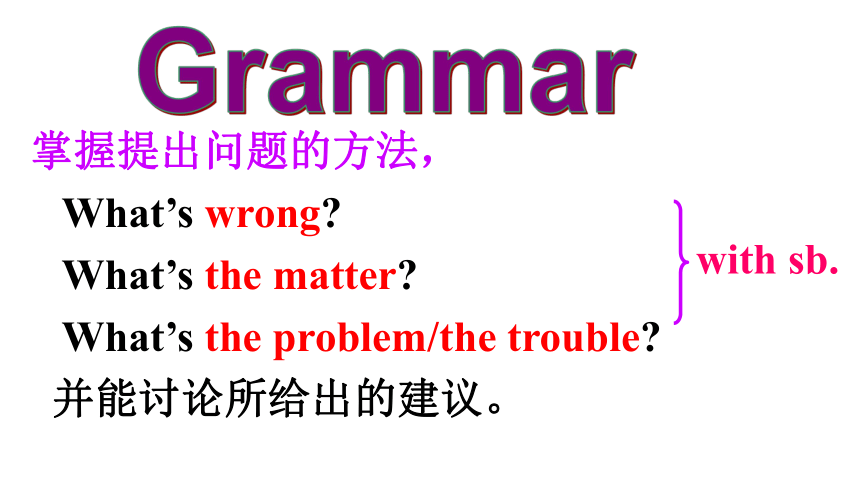 Grammar

掌握提出问题的方法，

What’s wrong?

What’s the matter?

What’s the problem/the trouble?

with sb.

并能讨论所给出的建议。